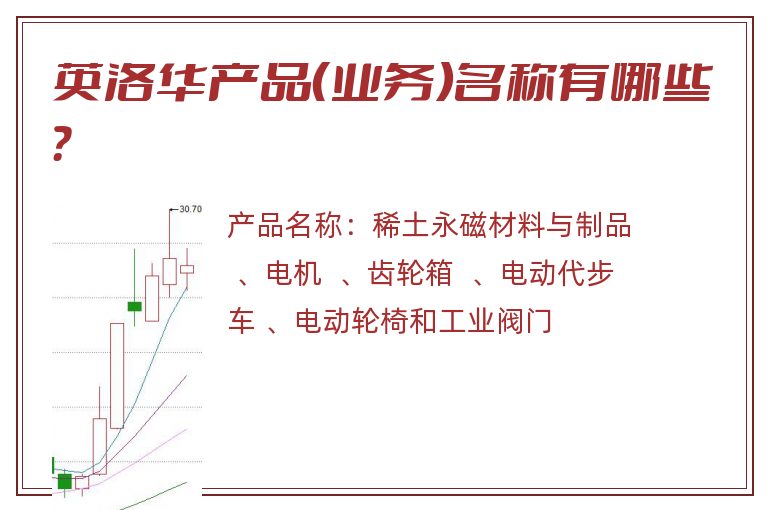 英洛华产品(业务)名称有哪些？

30.70

产品名称：稀土永磁材料与制品 、电机 、齿轮箱 、电动代步车 、电动轮椅和工业阀门